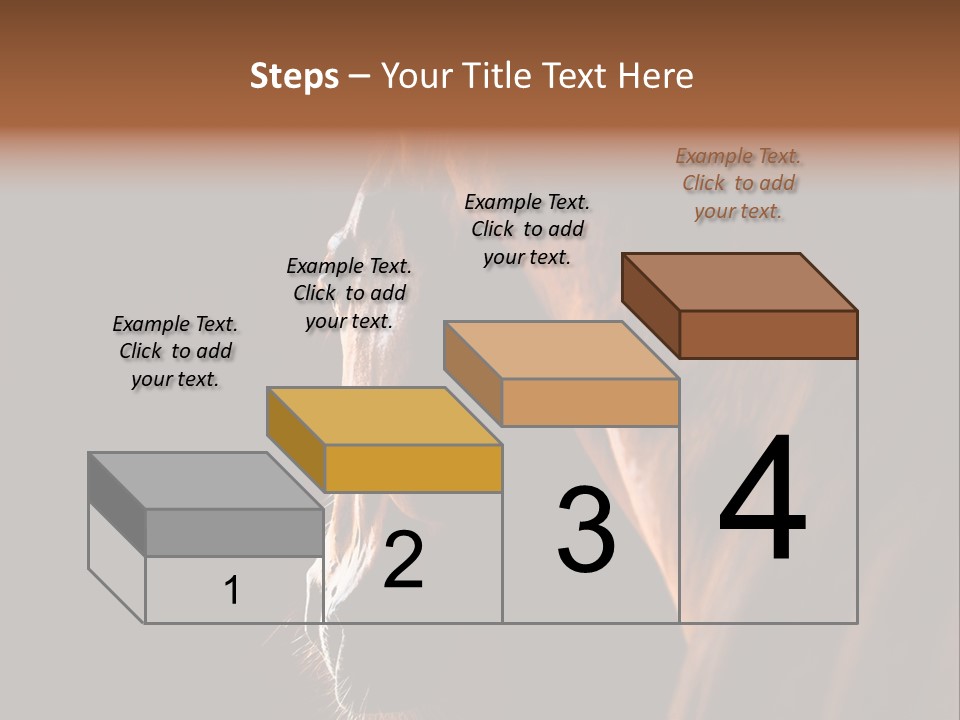 Steps – Your Title Text Here

Example Text. Click to add your text.

Example Text. Click to add your text.

Example Text. Click to add your text.

Example Text. Click to add your text.

1

2

3

4